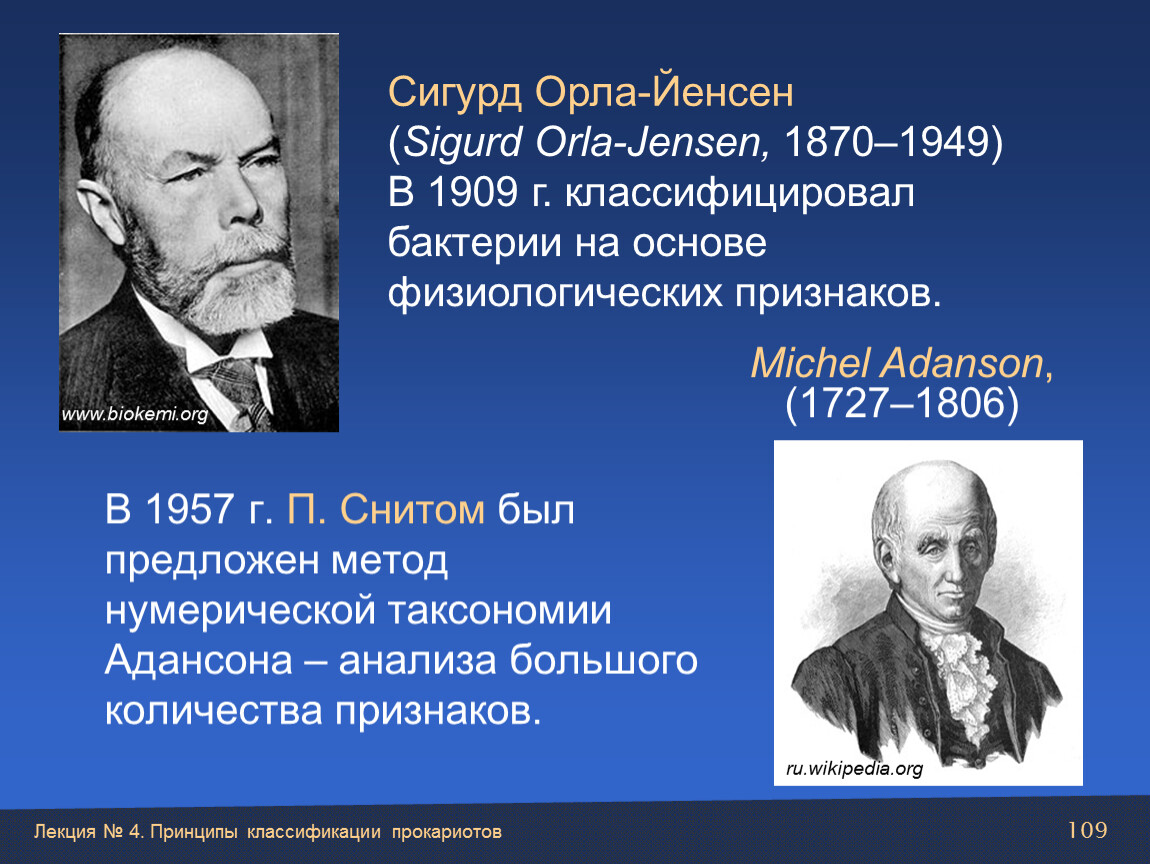 www.biokemi.org

Сигурд Орла-Йенсен
(Sigurd Orla-Jensen, 1870–1949)
В 1909 г. классифицировал бактерии на основе физиологических признаков.

Michel Adanson,
(1727–1806)

В 1957 г. П. Снитом был предложен метод нумерической таксономии Адансона – анализа большого количества признаков.

ru.wikipedia.org

Лекция № 4. Принципы классификации прокариотов

109